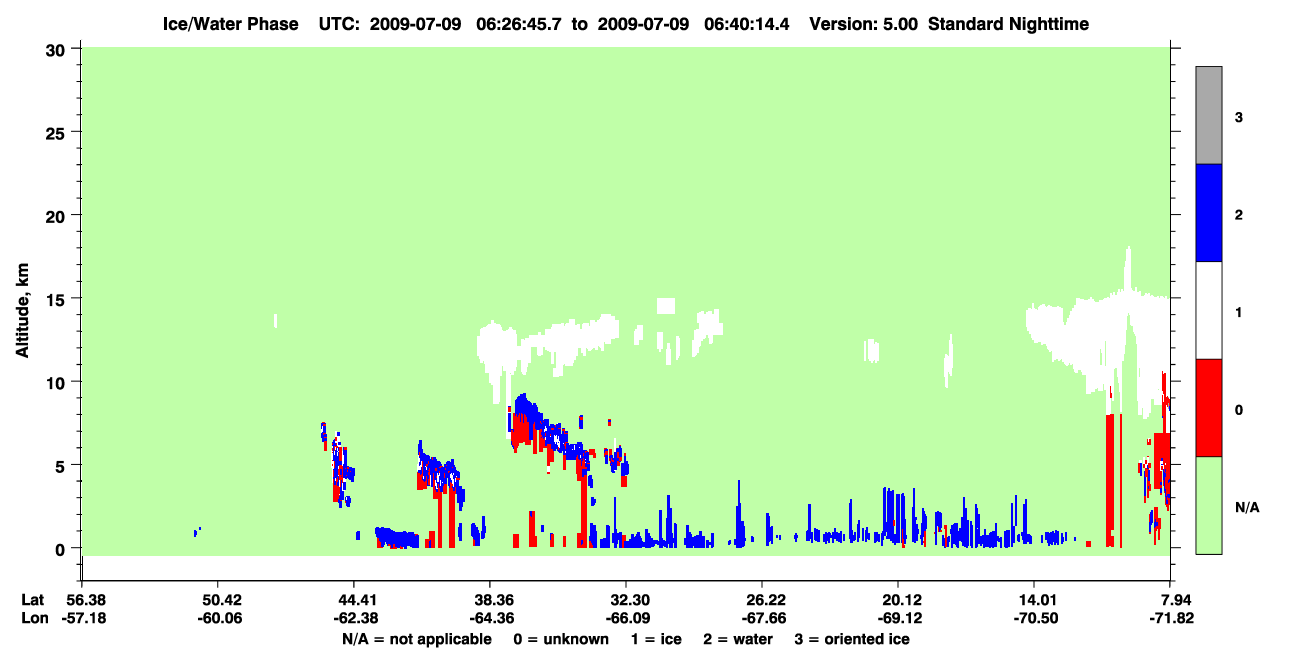 Ice/Water Phase UTC: 2009-07-09 06:26:45.7 to 2009-07-09 06:40:14.4 Version: 5.00 Standard Nighttime

Altitude, km

30
25
20
15
10
5
0

3
2
1
0
N/A

Lat 56.38 50.42 44.41 38.36 32.30 26.22 20.12 14.01 7.94
Lon -57.18 -60.06 -62.38 -64.36 -66.09 -67.66 -69.12 -70.50 -71.82

N/A = not applicable 0 = unknown 1 = ice 2 = water 3 = oriented ice